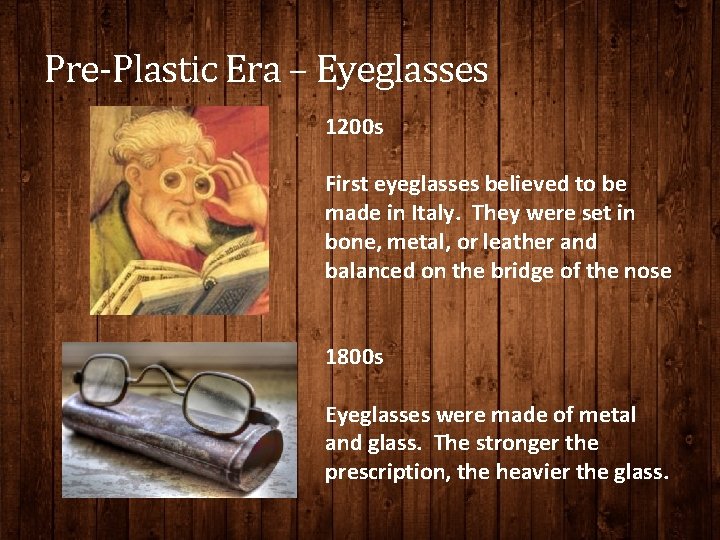 Pre-Plastic Era – Eyeglasses

1200s

First eyeglasses believed to be made in Italy. They were set in bone, metal, or leather and balanced on the bridge of the nose

1800s

Eyeglasses were made of metal and glass. The stronger the prescription, the heavier the glass.